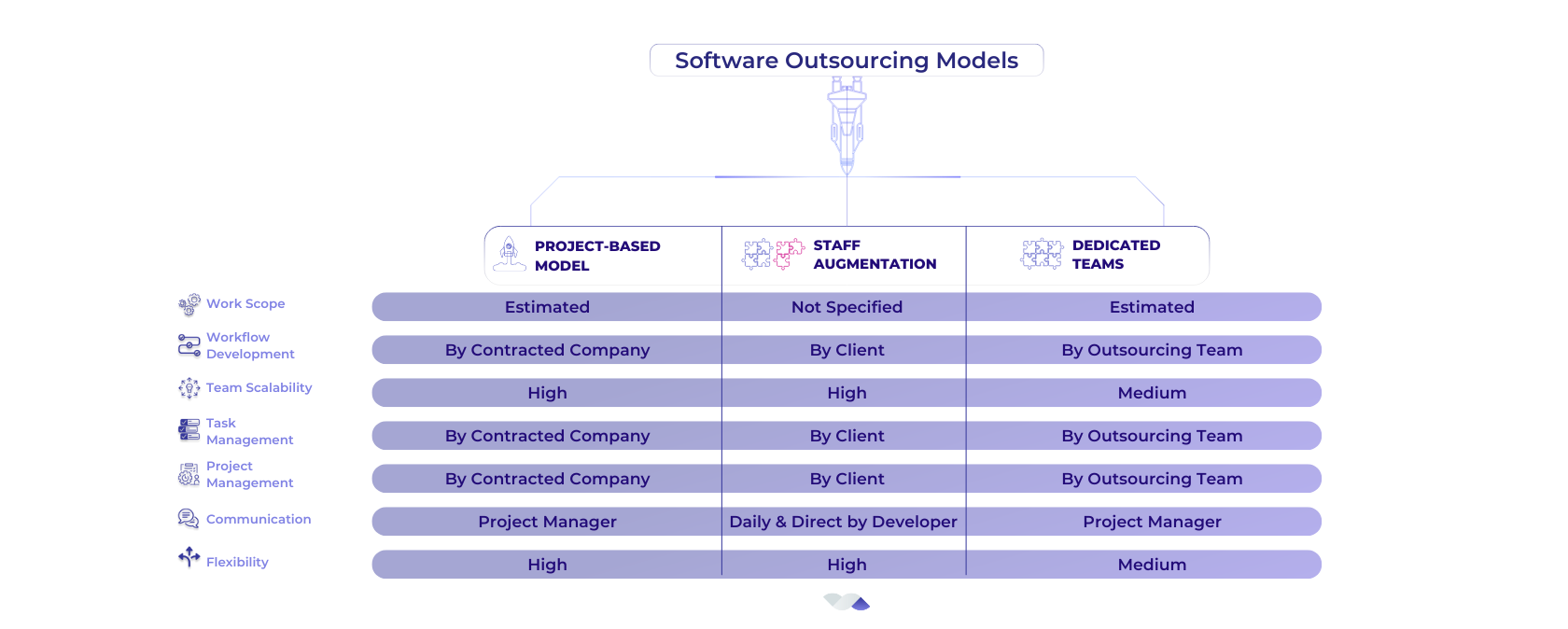 Software Outsourcing Models

| | PROJECT-BASED MODEL | STAFF AUGMENTATION | DEDICATED TEAMS |
|---|---|---|---|
| Work Scope | Estimated | Not Specified | Estimated |
| Workflow Development | By Contracted Company | By Client | By Outsourcing Team |
| Team Scalability | High | High | Medium |
| Task Management | By Contracted Company | By Client | By Outsourcing Team |
| Project Management | By Contracted Company | By Client | By Outsourcing Team |
| Communication | Project Manager | Daily & Direct by Developer | Project Manager |
| Flexibility | High | High | Medium |